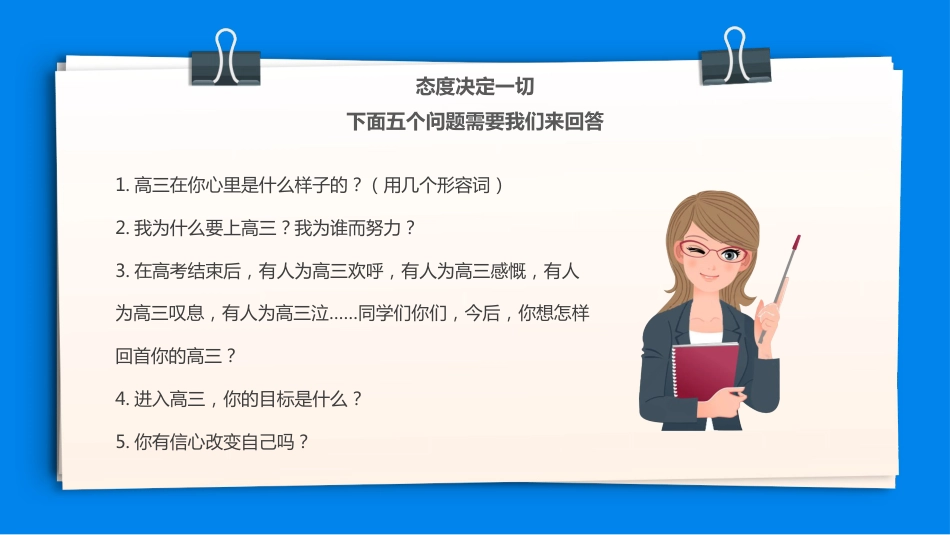 态度决定一切
下面五个问题需要我们来回答

1. 高三在你心里是什么样子的？（用几个形容词）

2. 我为什么要上高三？我为谁而努力？

3. 在高考结束后，有人为高三欢呼，有人为高三感慨，有人为高三叹息，有人为高三泣……同学们你们，今后，你想怎样回首你的高三？

4. 进入高三，你的目标是什么？

5. 你有信心改变自己吗？